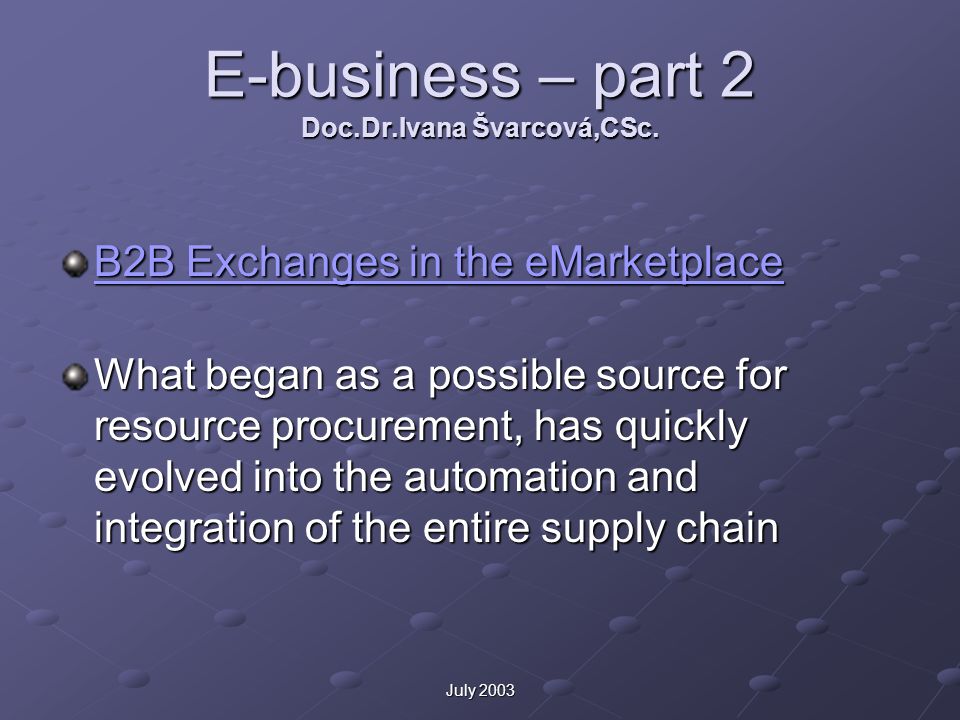 E-business – part 2
Doc.Dr.Ivana Švarcová,CSc.

B2B Exchanges in the eMarketplace

What began as a possible source for resource procurement, has quickly evolved into the automation and integration of the entire supply chain

July 2003